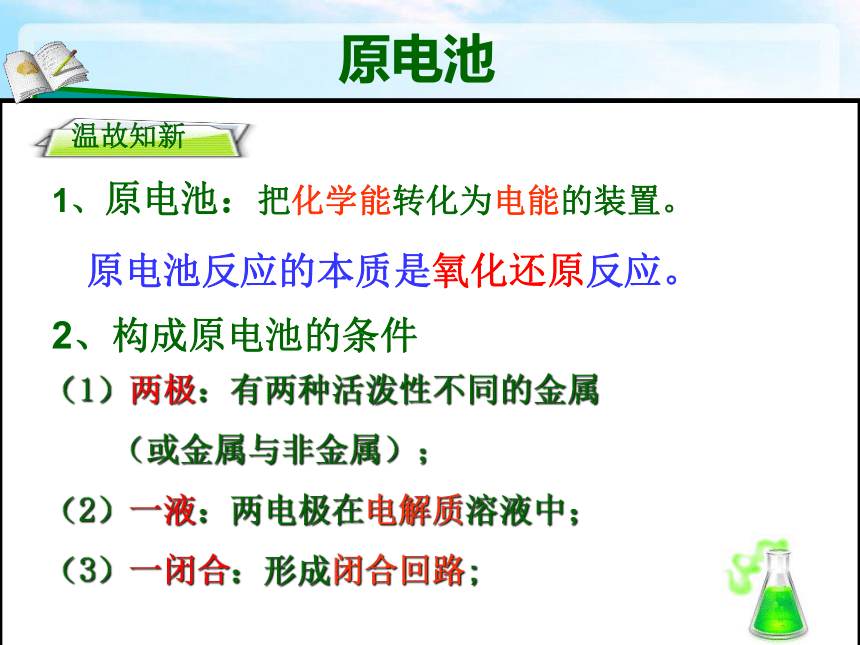 原电池

温故知新

1、原电池：把化学能转化为电能的装置。

原电池反应的本质是氧化还原反应。

2、构成原电池的条件

（1）两极：有两种活泼性不同的金属（或金属与非金属）；

（2）一液：两电极在电解质溶液中；

（3）一闭合：形成闭合回路；